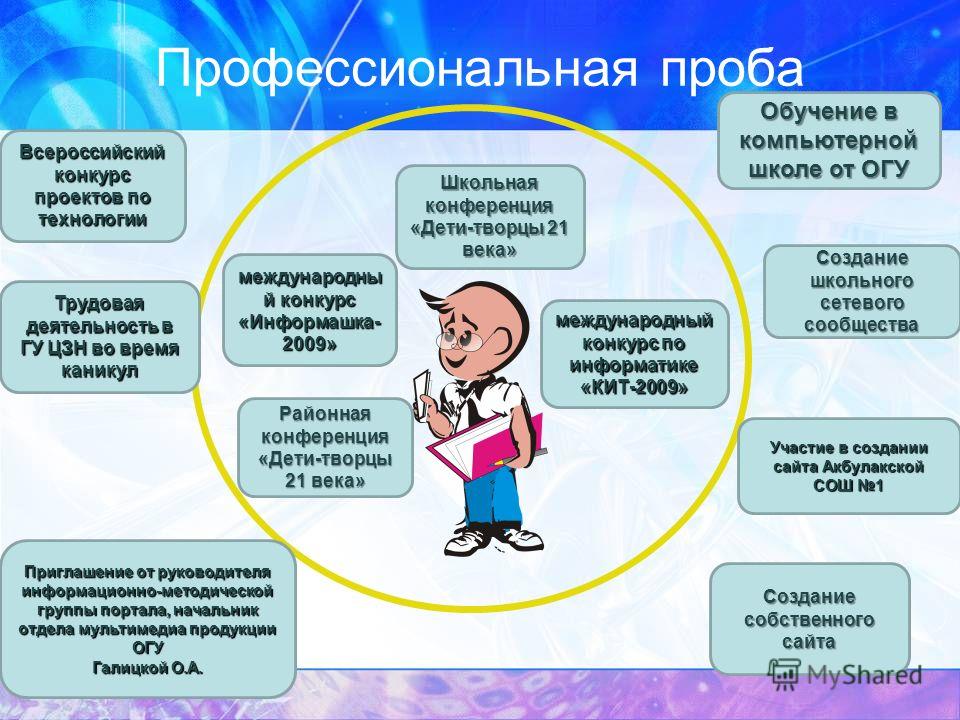 Профессиональная проба

Всероссийский конкурс проектов по технологии

Трудовая деятельность в ГУ ЦЗН во время каникул

Приглашение от руководителя информационно-методической группы портала, начальник отдела мультимедиа продукции ОГУ Галицкой О.А.

Школьная конференция «Дети-творцы 21 века»

международный конкурс «Информашка-2009»

международный конкурс по информатике «КИТ-2009»

Районная конференция «Дети-творцы 21 века»

Обучение в компьютерной школе от ОГУ

Создание школьного сетевого сообщества

Участие в создании сайта Акбулакской СОШ №1

Создание собственного сайта

MyShared